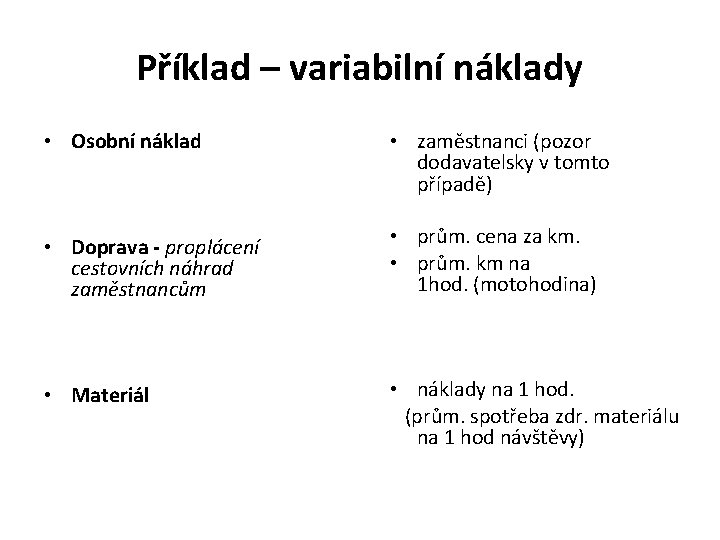 Příklad – variabilní náklady

• Osobní náklad

• Doprava - proplácení cestovních náhrad zaměstnancům

• Materiál

• zaměstnanci (pozor dodavatelsky v tomto případě)

• prům. cena za km.
• prům. km na 1hod. (motohodina)

• náklady na 1 hod. (prům. spotřeba zdr. materiálu na 1 hod návštěvy)